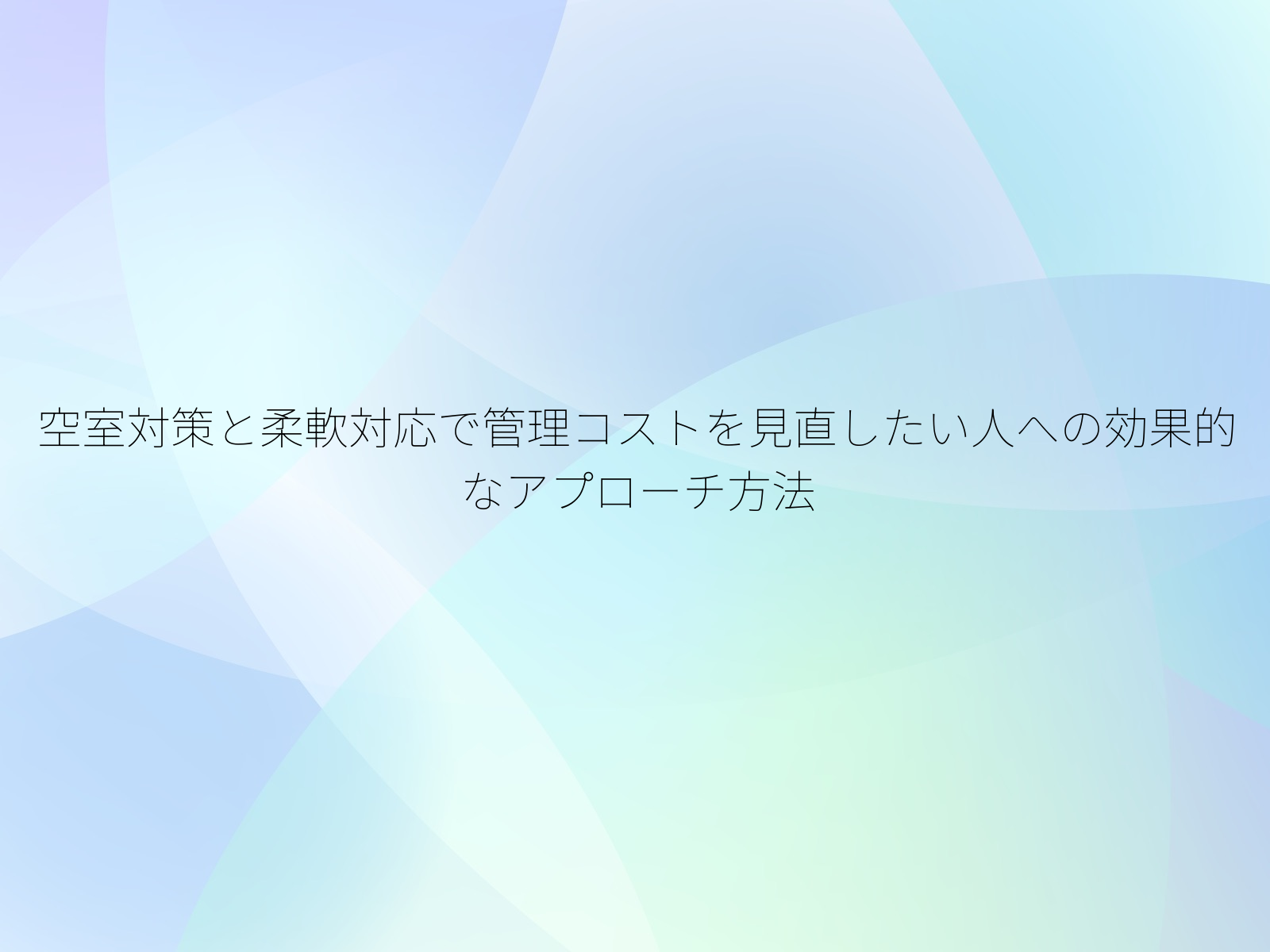 空室対策と柔軟対応で管理コストを見直したい人への効果的なアプローチ方法